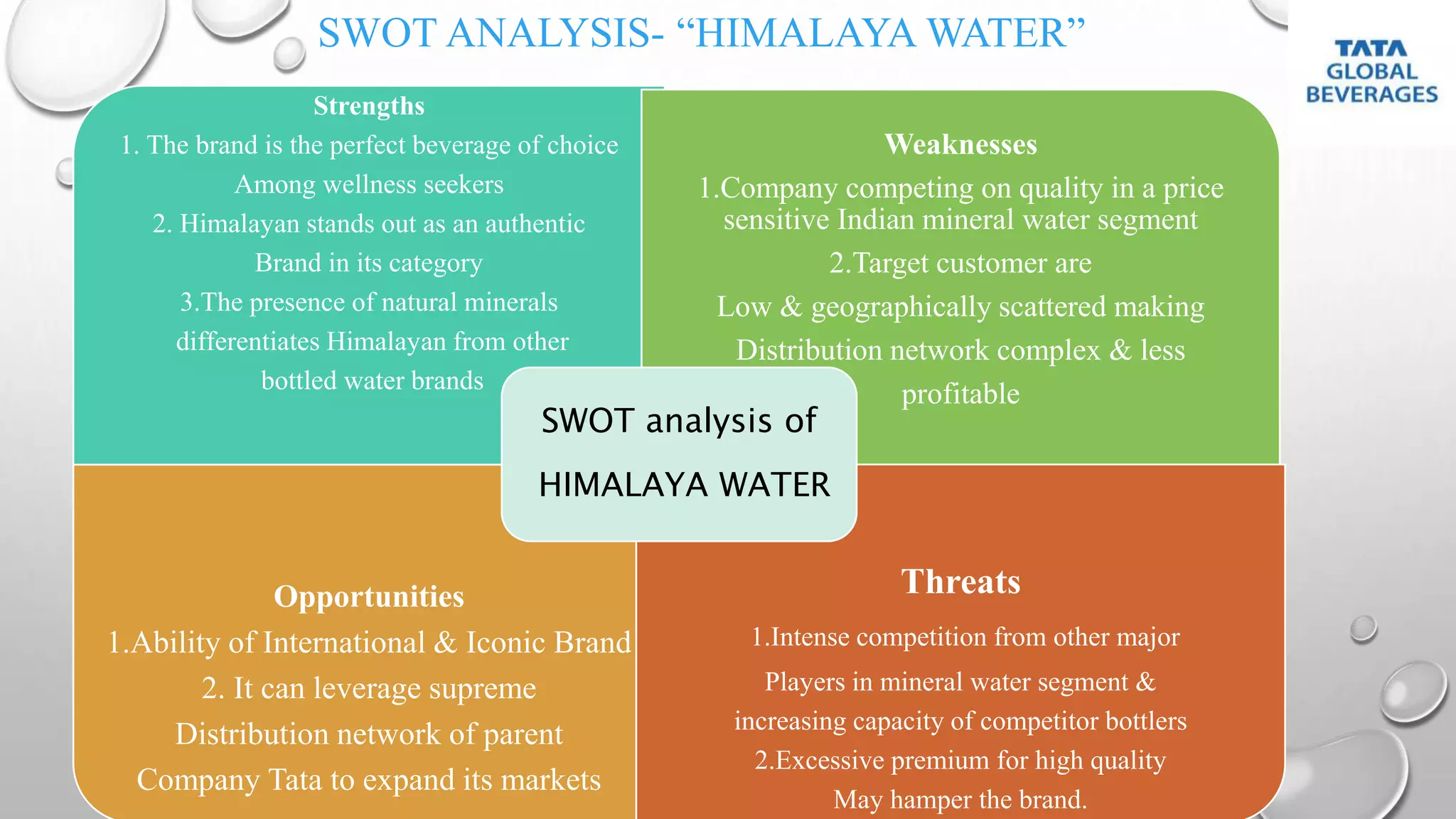 SWOT ANALYSIS- “HIMALAYA WATER”

TATA
GLOBAL
BEVERAGES

Strengths
1. The brand is the perfect beverage of choice Among wellness seekers
2. Himalayan stands out as an authentic Brand in its category
3.The presence of natural minerals differentiates Himalayan from other bottled water brands

Weaknesses
1.Company competing on quality in a price sensitive Indian mineral water segment
2.Target customer are Low & geographically scattered making Distribution network complex & less profitable

SWOT analysis of HIMALAYA WATER

Opportunities
1.Ability of International & Iconic Brand
2. It can leverage supreme Distribution network of parent Company Tata to expand its markets

Threats
1.Intense competition from other major Players in mineral water segment & increasing capacity of competitor bottlers
2.Excessive premium for high quality May hamper the brand.